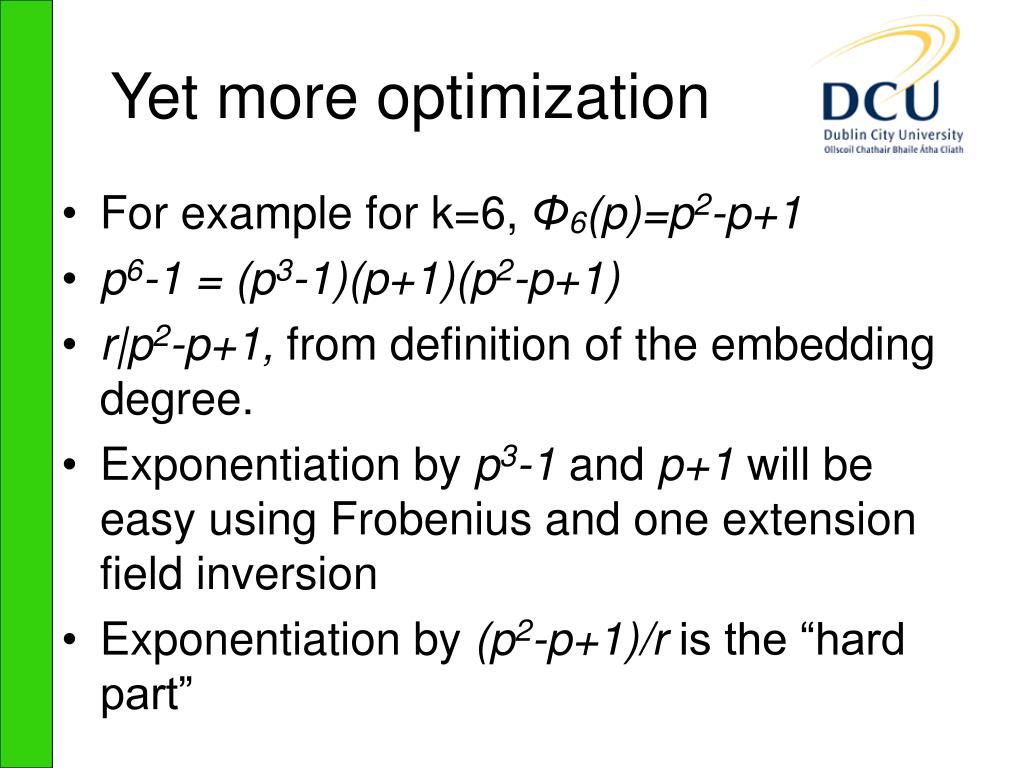 Yet more optimization

DCU
Dublin City University
Ollscoil Chathair Bhaile Átha Cliath

• For example for k=6, $\Phi_6(p)=p^2-p+1$
• $p^6-1 = (p^3-1)(p+1)(p^2-p+1)$
• $r|p^2-p+1$, from definition of the embedding degree.
• Exponentiation by $p^3-1$ and $p+1$ will be easy using Frobenius and one extension field inversion
• Exponentiation by $(p^2-p+1)/r$ is the “hard part”